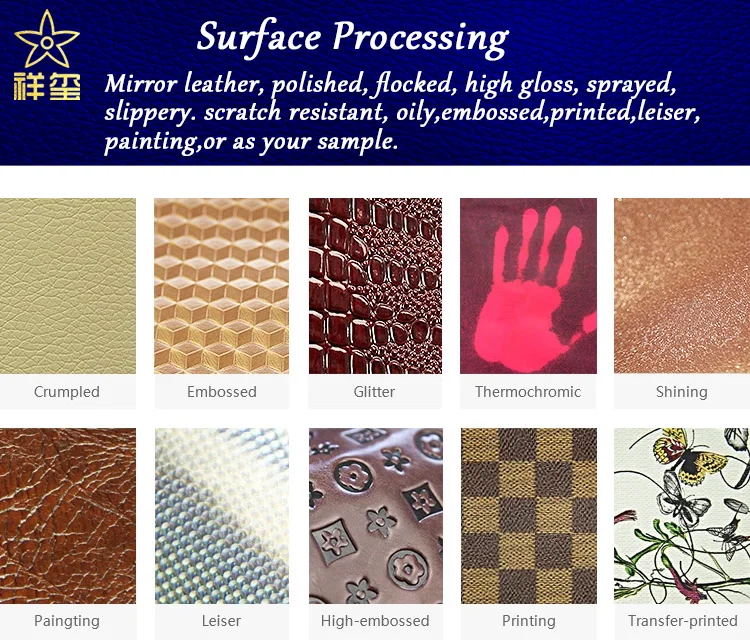 祥玺

Surface Processing

Mirror leather, polished, flocked, high gloss, sprayed, slippery. scratch resistant, oily,embossed,printed,leiser, painting,or as your sample.

Crumpled

Embossed

Glitter

Thermochromic

Shining

Paingting

Leiser

High-embossed

Printing

Transfer-printed